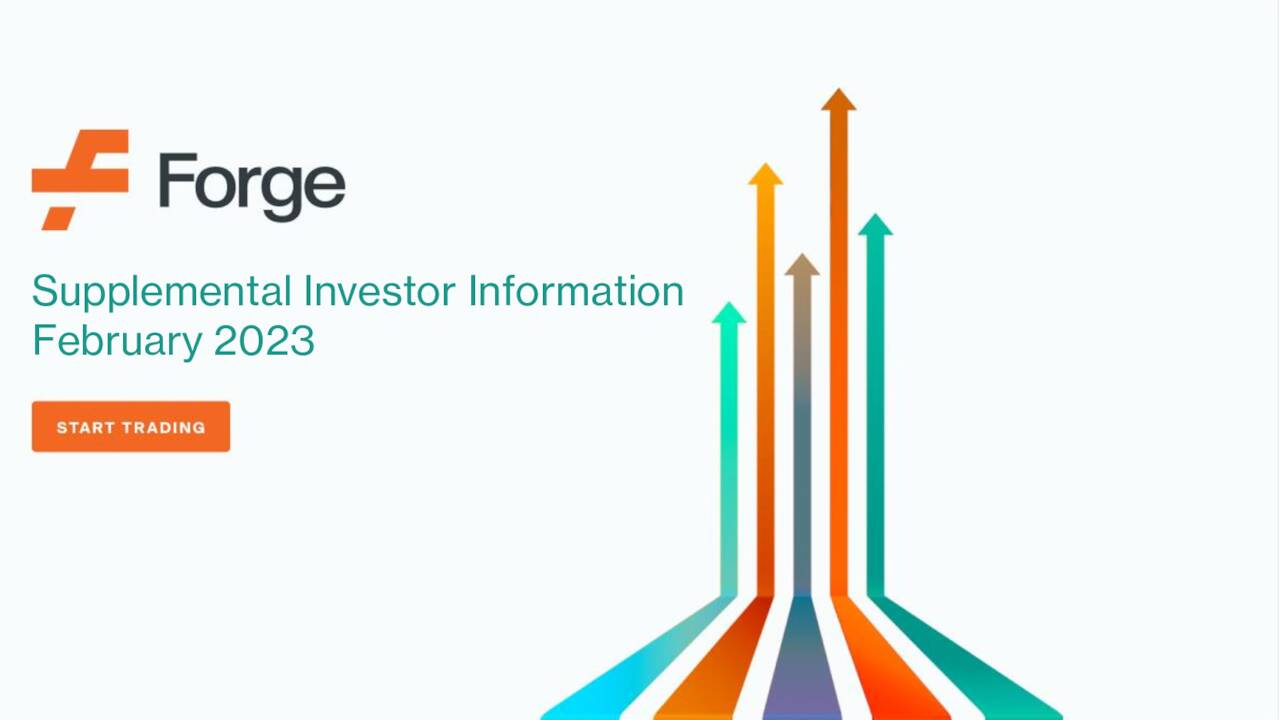 Forge

Supplemental Investor Information
February 2023

START TRADING